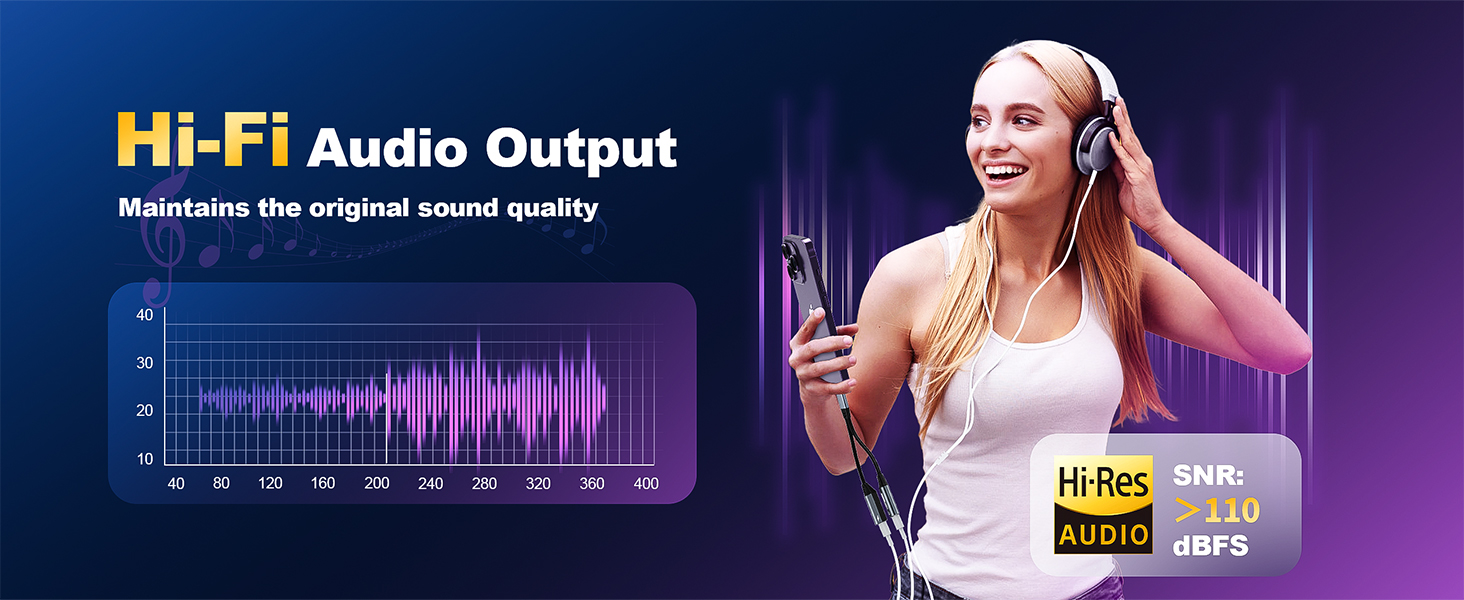 Hi-Fi Audio Output

Maintains the original sound quality

40
30
20
10
40 80 120 160 200 240 280 320 360 400

Hi-Res AUDIO

SNR: >110 dBFS